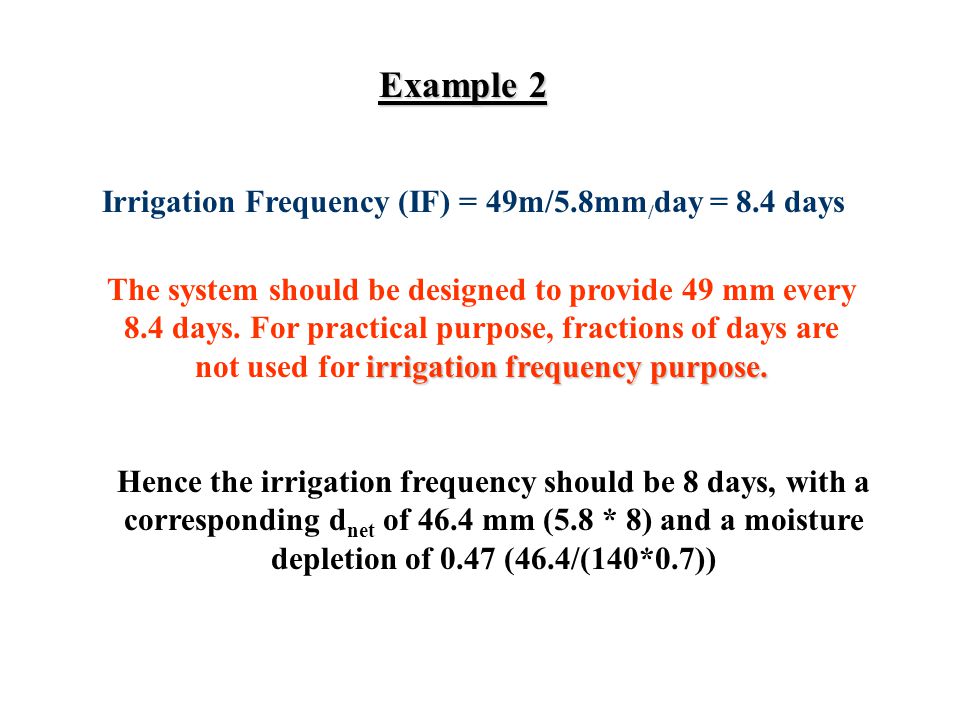 Example 2

Irrigation Frequency (IF) = 49m/5.8mm/day = 8.4 days

The system should be designed to provide 49 mm every 8.4 days. For practical purpose, fractions of days are not used for irrigation frequency purpose.

Hence the irrigation frequency should be 8 days, with a corresponding $d_{net}$ of 46.4 mm (5.8 * 8) and a moisture depletion of 0.47 (46.4/(140*0.7))